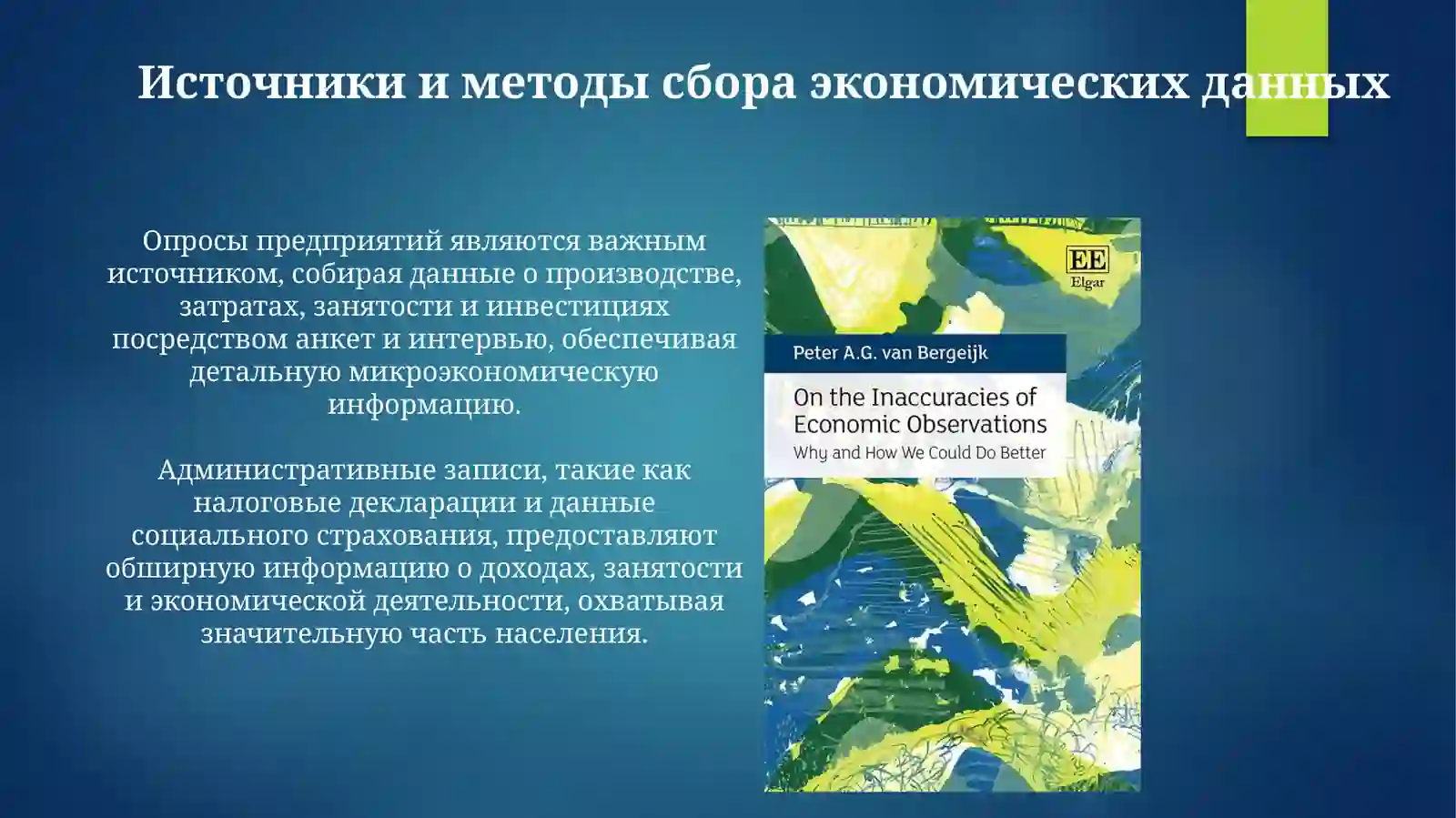 Источники и методы сбора экономических данных

Опросы предприятий являются важным источником, собирая данные о производстве, затратах, занятости и инвестициях посредством анкет и интервью, обеспечивая детальную микроэкономическую информацию.

Административные записи, такие как налоговые декларации и данные социального страхования, предоставляют обширную информацию о доходах, занятости и экономической деятельности, охватывая значительную часть населения.

EE
Elgar

Peter A.G. van Bergeijk

On the Inaccuracies of Economic Observations
Why and How We Could Do Better